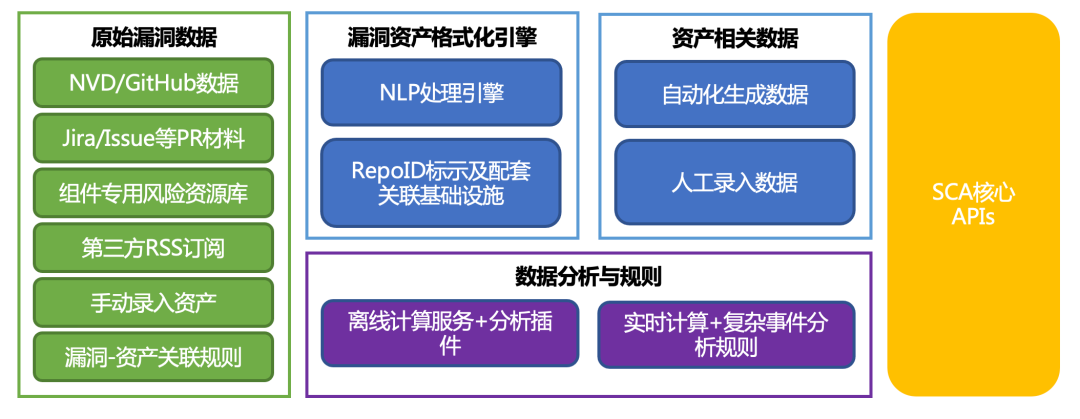 原始漏洞数据

NVD/GitHub数据

Jira/Issue等PR材料

组件专用风险资源库

第三方RSS订阅

手动录入资产

漏洞-资产关联规则

漏洞资产格式化引擎

NLP处理引擎

RepoID标示及配套关联基础设施

资产相关数据

自动化生成数据

人工录入数据

数据分析与规则

离线计算服务+分析插件

实时计算+复杂事件分析规则

SCA核心 APIs